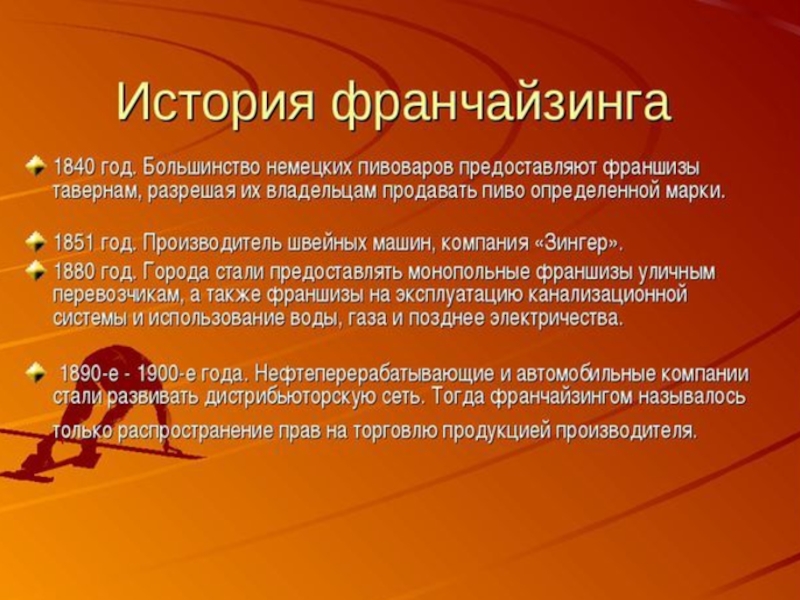 История франчайзинга

1840 год. Большинство немецких пивоваров предоставляют франшизы тавернам, разрешая их владельцам продавать пиво определенной марки.

1851 год. Производитель швейных машин, компания «Зингер».

1880 год. Города стали предоставлять монопольные франшизы уличным перевозчикам, а также франшизы на эксплуатацию канализационной системы и использование воды, газа и позднее электричества.

1890-е - 1900-е года. Нефтеперерабатывающие и автомобильные компании стали развивать дистрибьюторскую сеть. Тогда франчайзингом называлось только распространение прав на торговлю продукцией производителя.